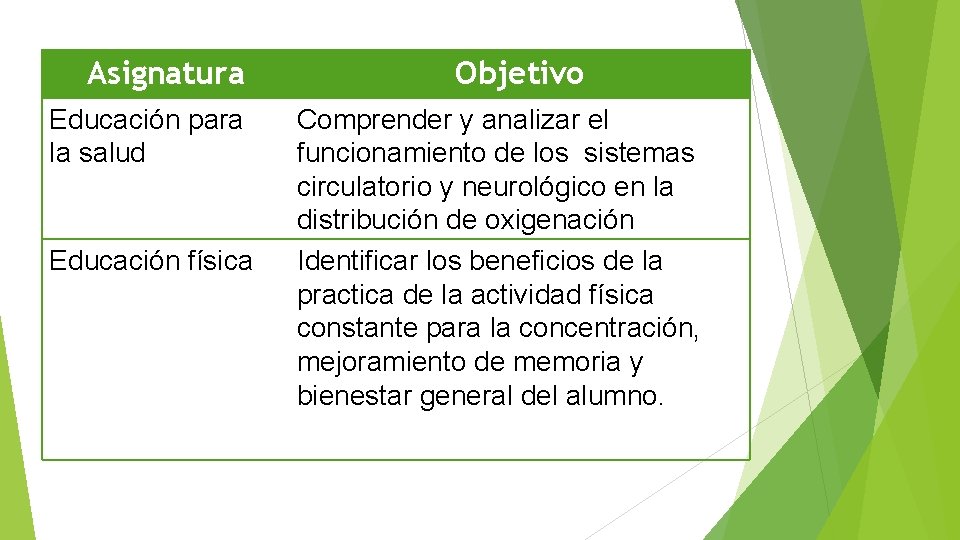 | Asignatura | Objetivo |
|---|---|
| Educación para la salud | Comprender y analizar el funcionamiento de los sistemas circulatorio y neurológico en la distribución de oxigenación |
| Educación física | Identificar los beneficios de la practica de la actividad física constante para la concentración, mejoramiento de memoria y bienestar general del alumno. |